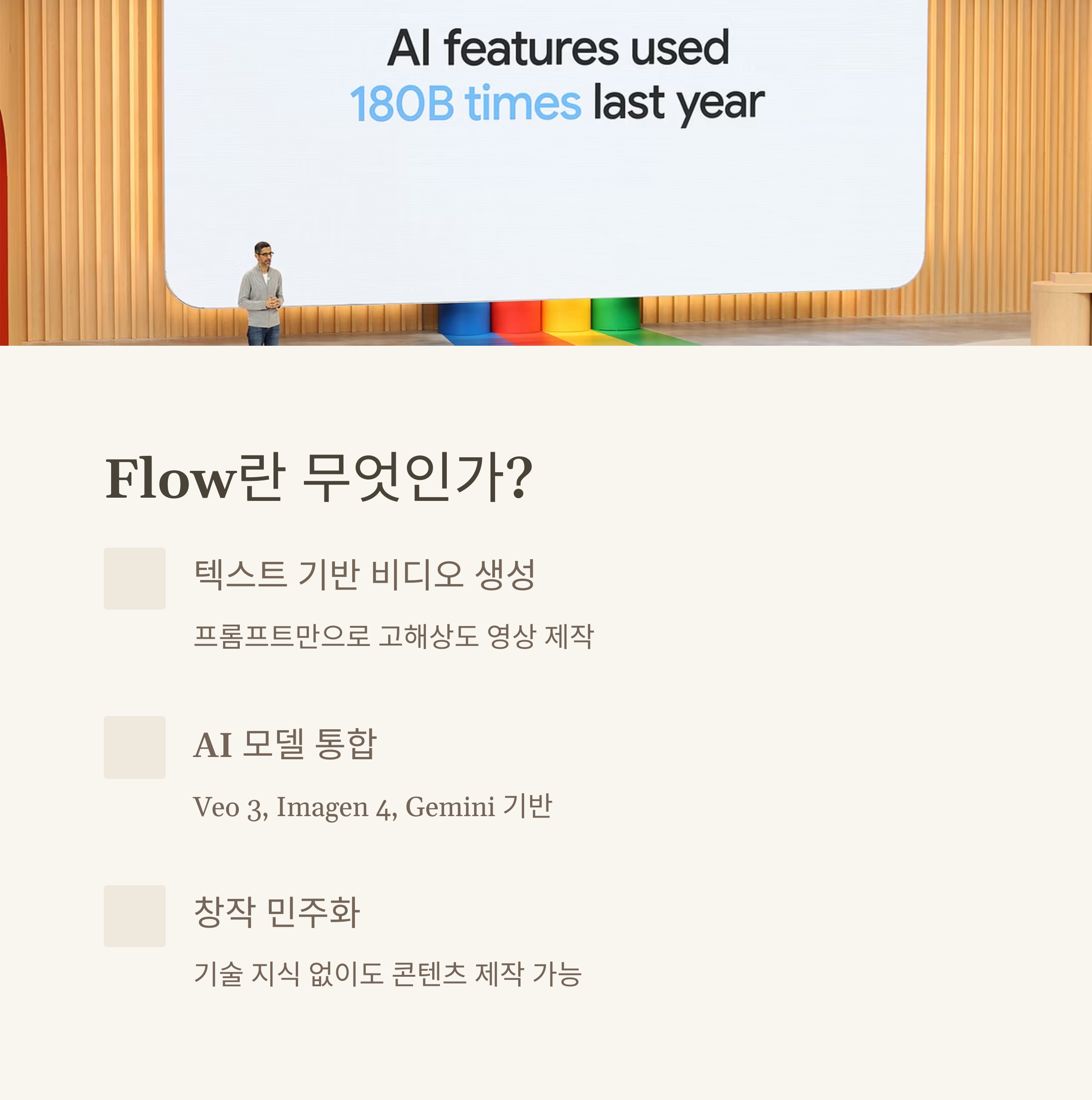 AI features used
180B times last year

Flow란 무엇인가?

텍스트 기반 비디오 생성

프롬프트만으로 고해상도 영상 제작

AI 모델 통합

Veo 3, Imagen 4, Gemini 기반

창작 민주화

기술 지식 없이도 콘텐츠 제작 가능